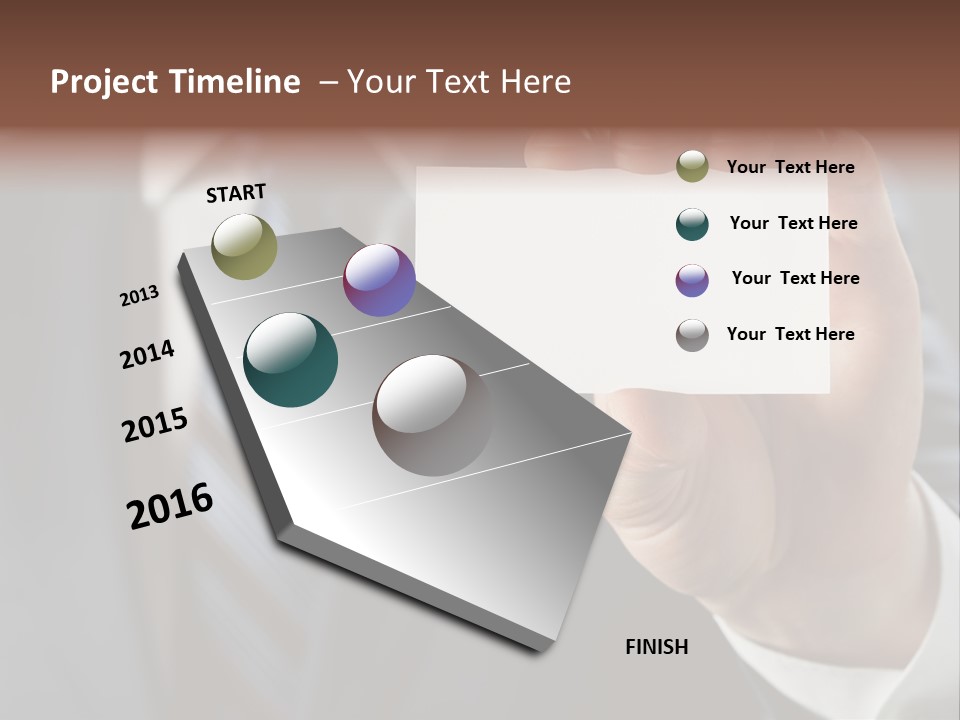 Project Timeline – Your Text Here

START

2013

2014

2015

2016

FINISH

Your Text Here

Your Text Here

Your Text Here

Your Text Here